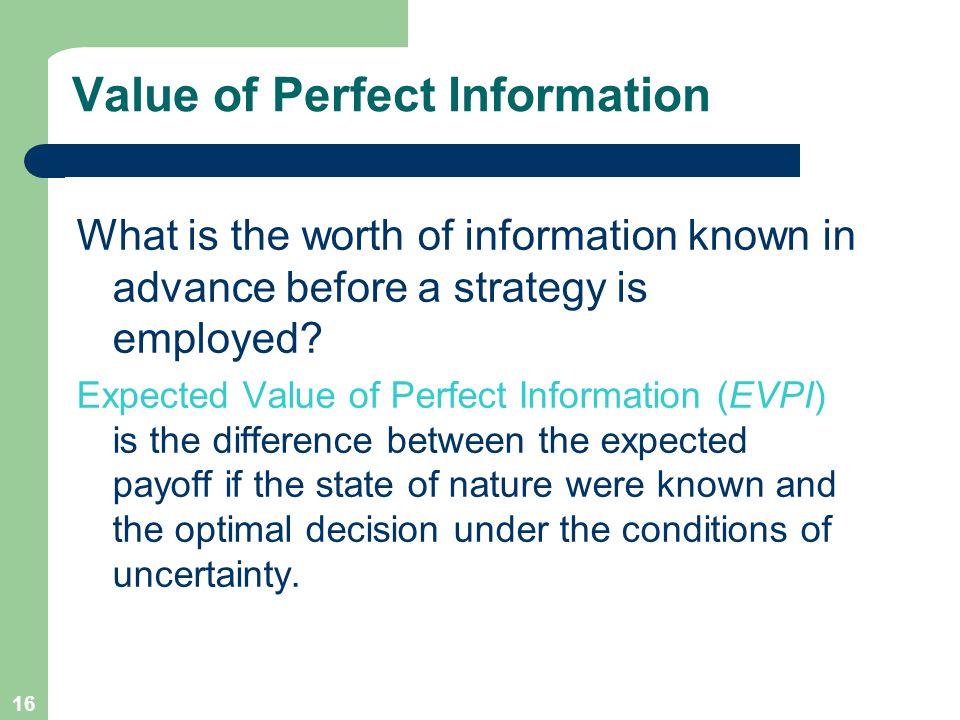 Value of Perfect Information

What is the worth of information known in advance before a strategy is employed?

Expected Value of Perfect Information (EVPI) is the difference between the expected payoff if the state of nature were known and the optimal decision under the conditions of uncertainty.

16